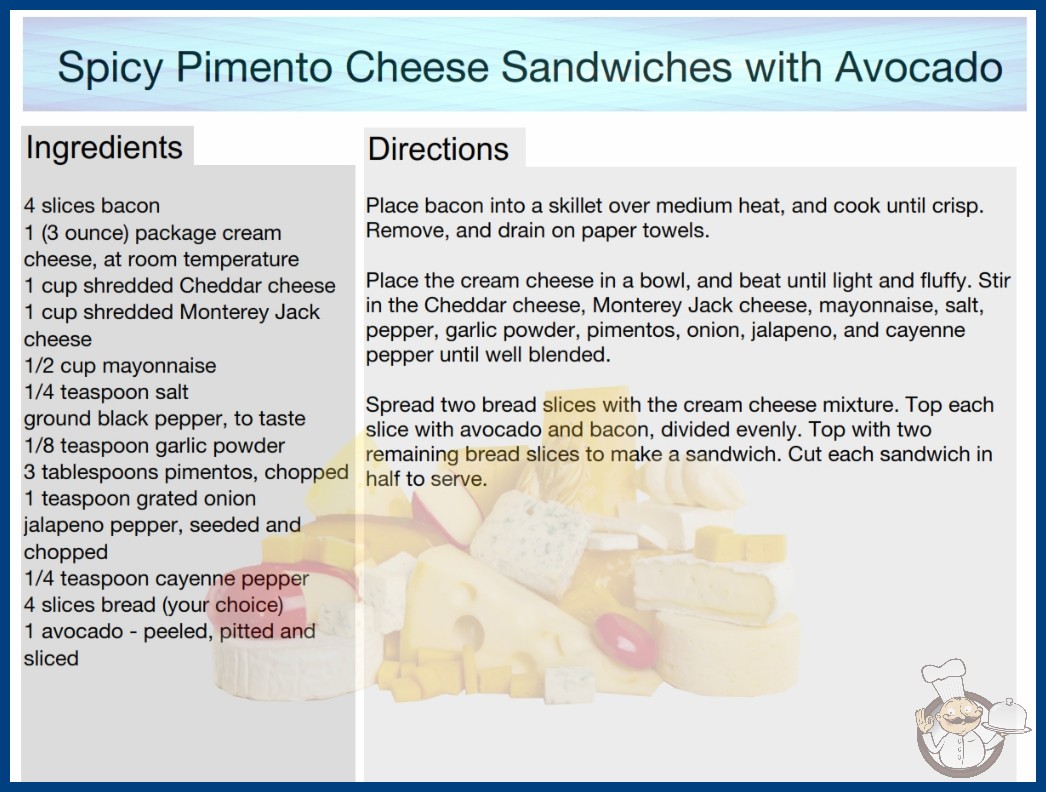 Spicy Pimento Cheese Sandwiches with Avocado

Ingredients

4 slices bacon
1 (3 ounce) package cream cheese, at room temperature
1 cup shredded Cheddar cheese
1 cup shredded Monterey Jack cheese
1/2 cup mayonnaise
1/4 teaspoon salt
ground black pepper, to taste
1/8 teaspoon garlic powder
3 tablespoons pimentos, chopped
1 teaspoon grated onion
jalapeno pepper, seeded and chopped
1/4 teaspoon cayenne pepper
4 slices bread (your choice)
1 avocado - peeled, pitted and sliced

Directions

Place bacon into a skillet over medium heat, and cook until crisp. Remove, and drain on paper towels.

Place the cream cheese in a bowl, and beat until light and fluffy. Stir in the Cheddar cheese, Monterey Jack cheese, mayonnaise, salt, pepper, garlic powder, pimentos, onion, jalapeno, and cayenne pepper until well blended.

Spread two bread slices with the cream cheese mixture. Top each slice with avocado and bacon, divided evenly. Top with two remaining bread slices to make a sandwich. Cut each sandwich in half to serve.